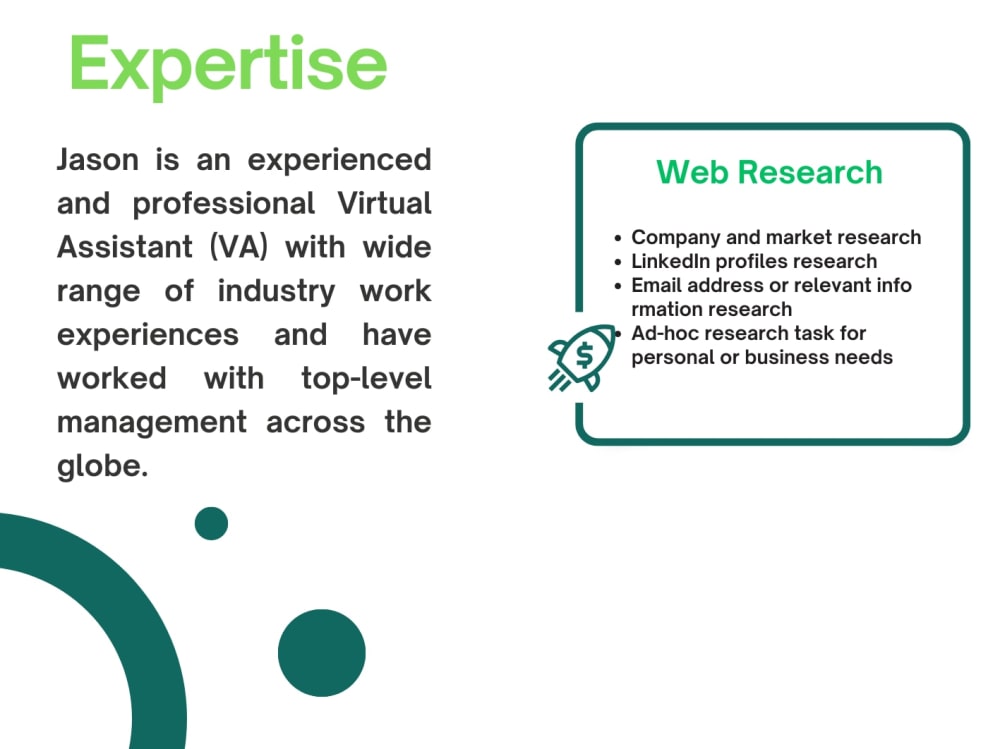 Expertise

Jason is an experienced and professional Virtual Assistant (VA) with wide range of industry work experiences and have worked with top-level management across the globe.

Web Research

• Company and market research
• LinkedIn profiles research
• Email address or relevant info rmation research
• Ad-hoc research task for personal or business needs